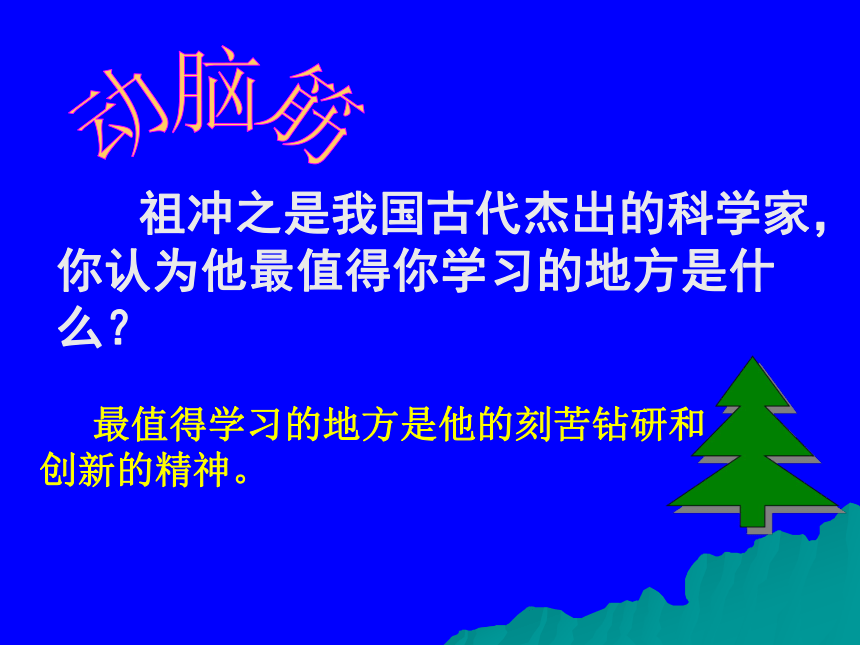 动脑筋

祖冲之是我国古代杰出的科学家，你认为他最值得你学习的地方是什么？

最值得学习的地方是他的刻苦钻研和创新的精神。